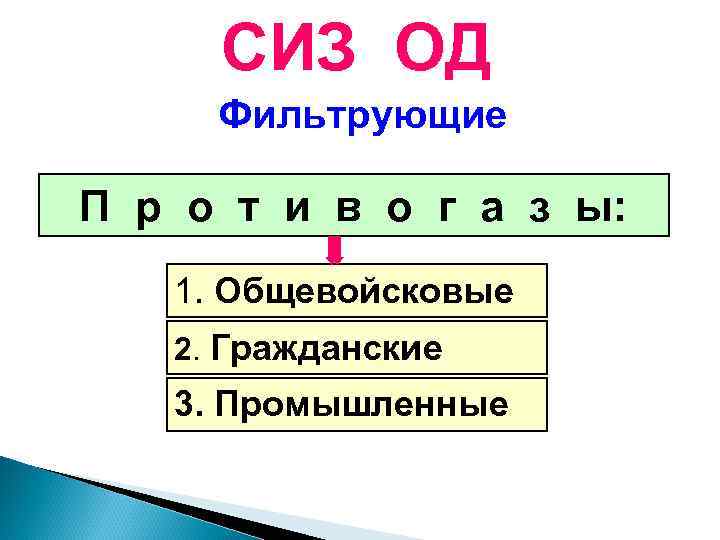 СИЗ ОД

Фильтрующие

П р о т и в о г а з ы:

1. Общевойсковые

2. Гражданские

3. Промышленные